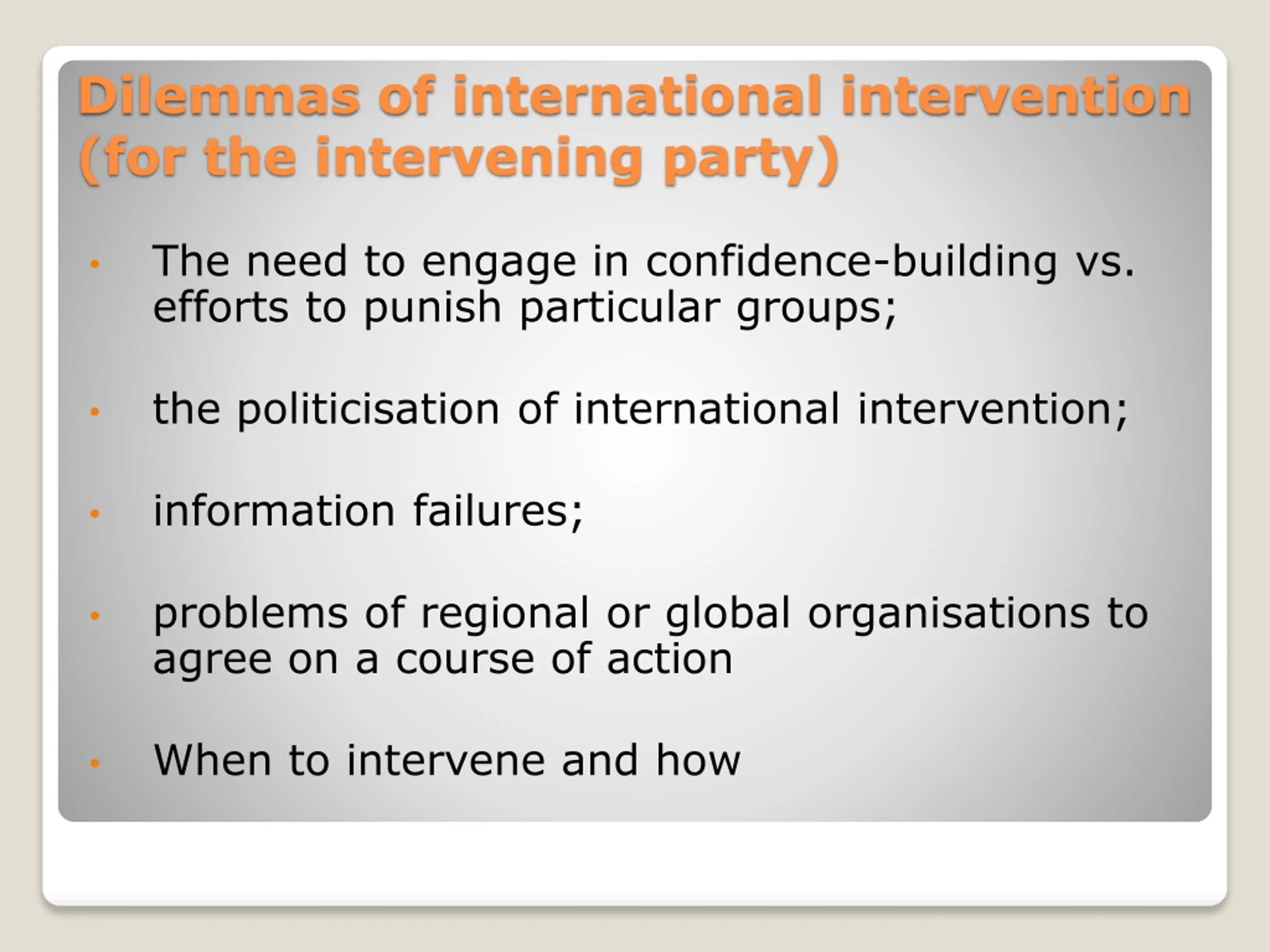 Dilemmas of international intervention (for the intervening party)

• The need to engage in confidence-building vs. efforts to punish particular groups;

• the politicisation of international intervention;

• information failures;

• problems of regional or global organisations to agree on a course of action

• When to intervene and how